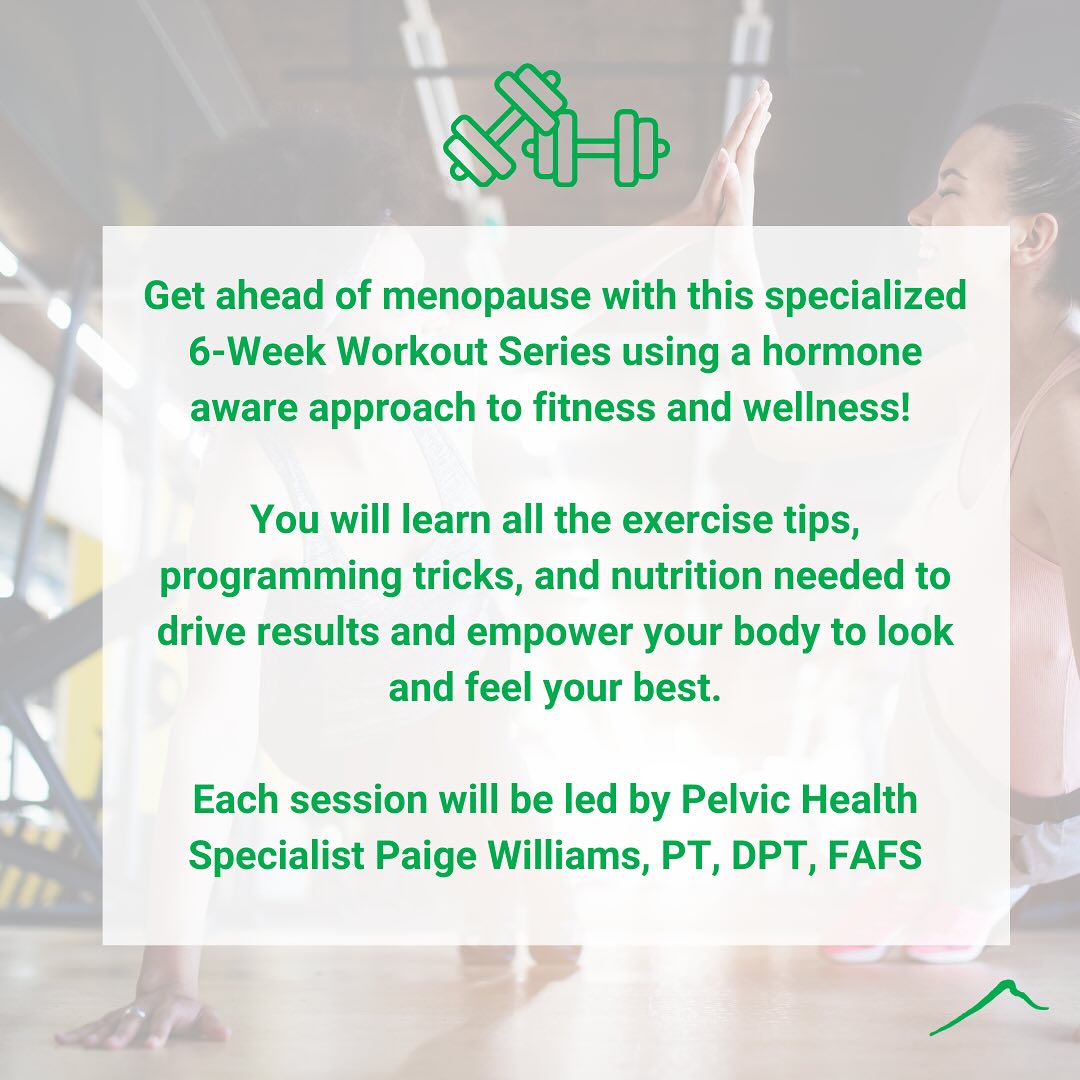 Get ahead of menopause with this specialized 6-Week Workout Series using a hormone aware approach to fitness and wellness!

You will learn all the exercise tips, programming tricks, and nutrition needed to drive results and empower your body to look and feel your best.

Each session will be led by Pelvic Health Specialist Paige Williams, PT, DPT, FAFS